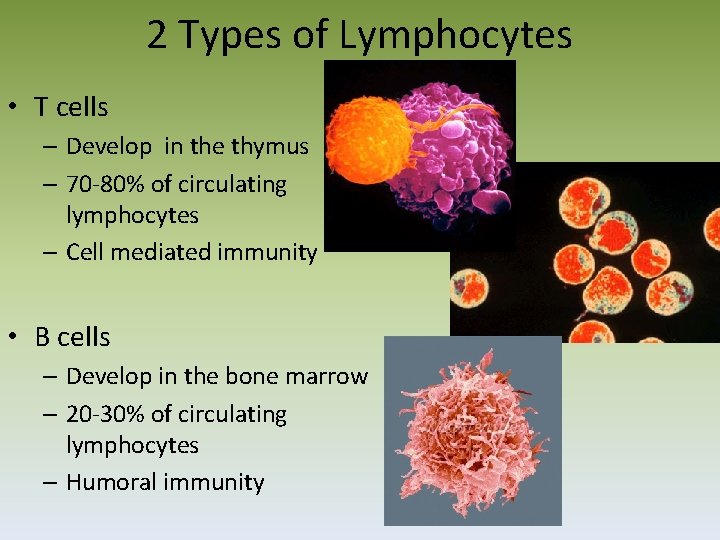 2 Types of Lymphocytes

• T cells
– Develop in the thymus
– 70-80% of circulating lymphocytes
– Cell mediated immunity

• B cells
– Develop in the bone marrow
– 20-30% of circulating lymphocytes
– Humoral immunity